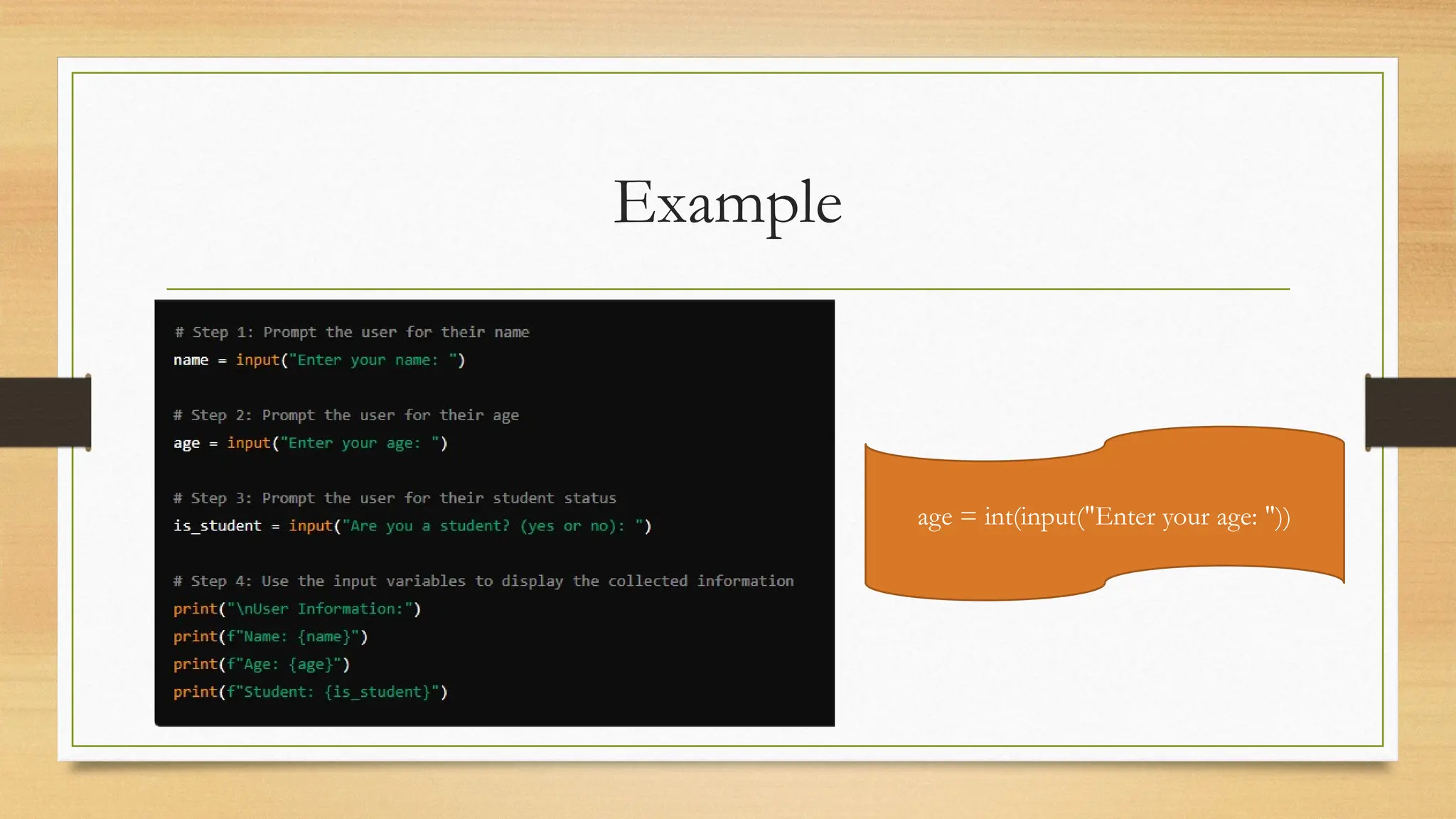 Example

# Step 1: Prompt the user for their name
name = input("Enter your name: ")

# Step 2: Prompt the user for their age
age = input("Enter your age: ")

# Step 3: Prompt the user for their student status
is_student = input("Are you a student? (yes or no): ")

# Step 4: Use the input variables to display the collected information
print("\nUser Information:")
print(f"Name: {name}")
print(f"Age: {age}")
print(f"Student: {is_student}")

age = int(input("Enter your age: "))